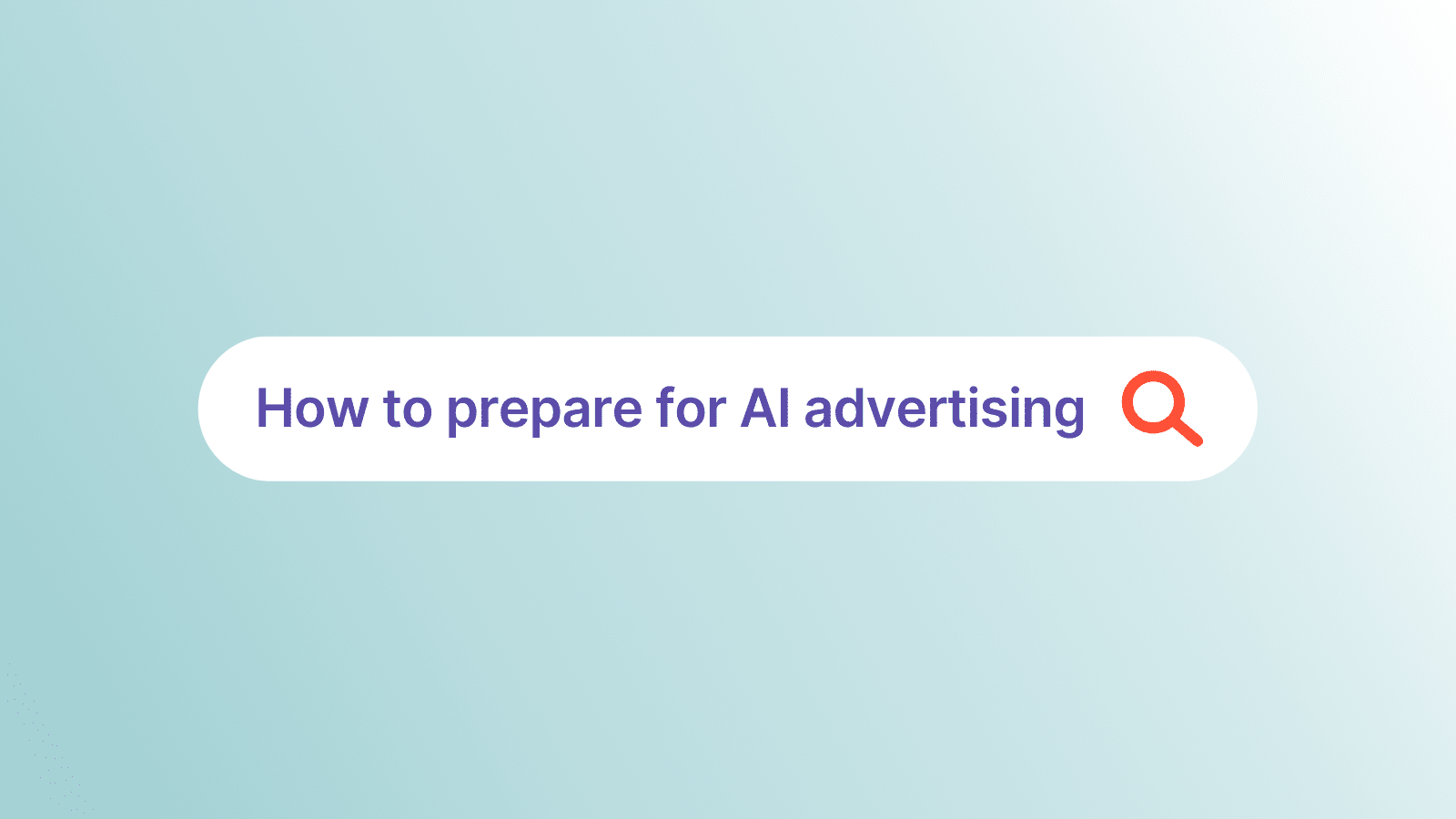 How to prepare for AI advertising